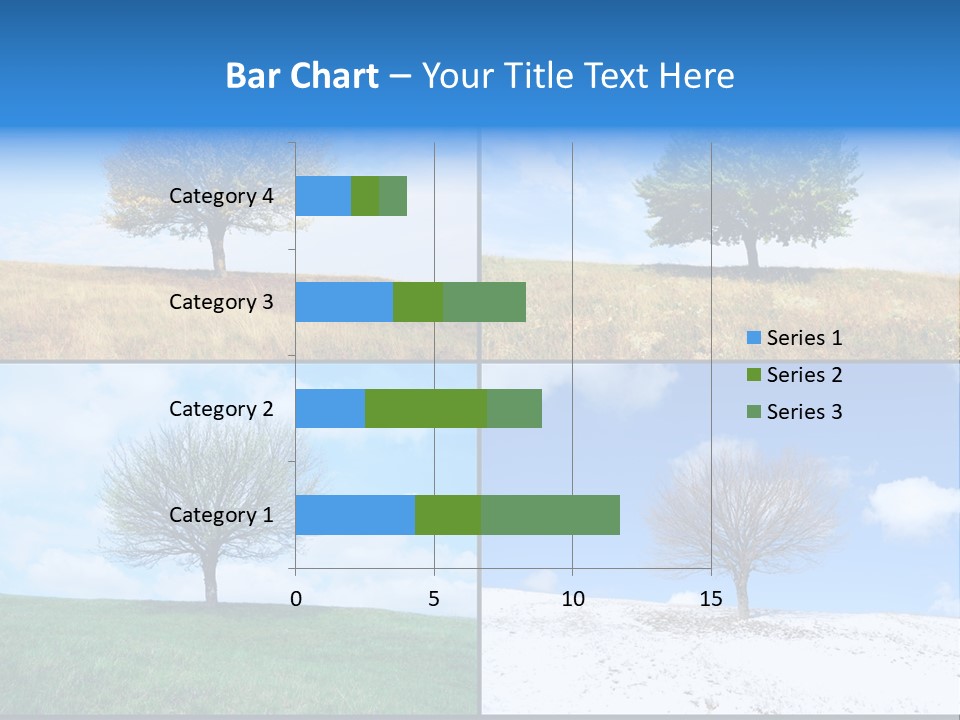 Bar Chart – Your Title Text Here

Category 4
Category 3
Category 2
Category 1

0 5 10 15

Series 1
Series 2
Series 3